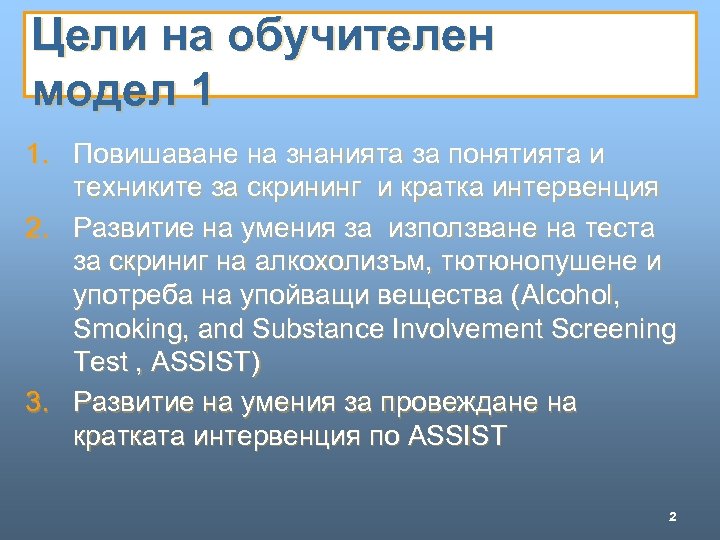 Цели на обучителен модел 1

1. Повишаване на знанията за понятията и техниките за скрининг и кратка интервенция
2. Развитие на умения за използване на теста за скриниг на алкохолизъм, тютюнопушене и употреба на упойващи вещества (Alcohol, Smoking, and Substance Involvement Screening Test , ASSIST)
3. Развитие на умения за провеждане на кратката интервенция по ASSIST

2